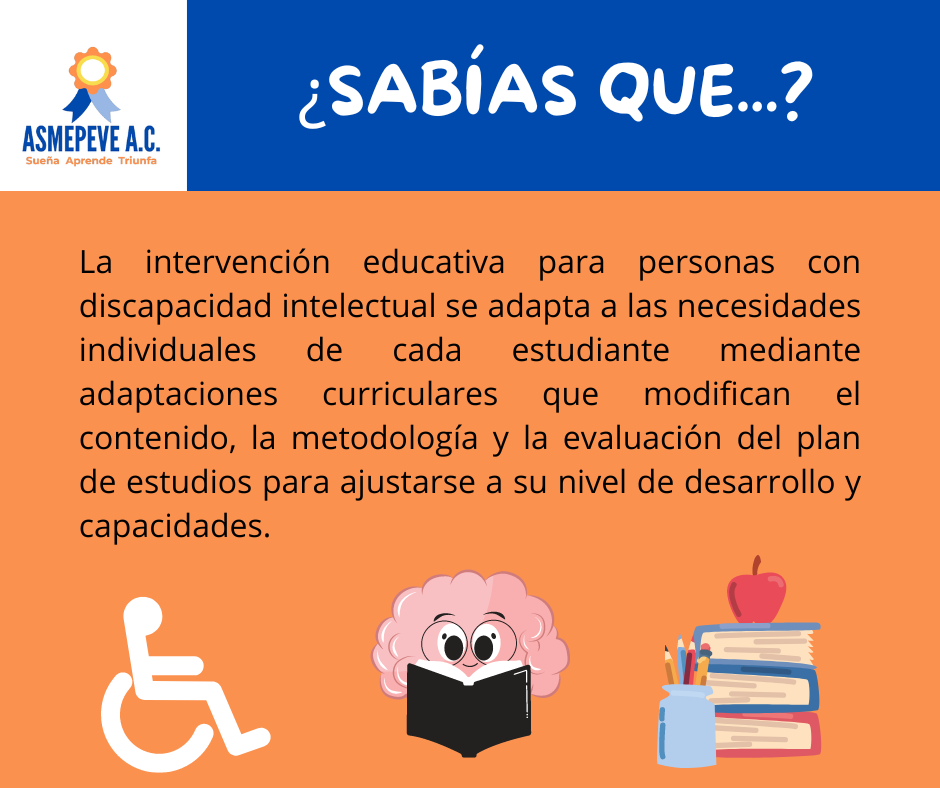 ASMEPEVE A.C.
Sueña Aprende Triunfa

¿SABÍAS QUE...?

La intervención educativa para personas con discapacidad intelectual se adapta a las necesidades individuales de cada estudiante mediante adaptaciones curriculares que modifican el contenido, la metodología y la evaluación del plan de estudios para ajustarse a su nivel de desarrollo y capacidades.